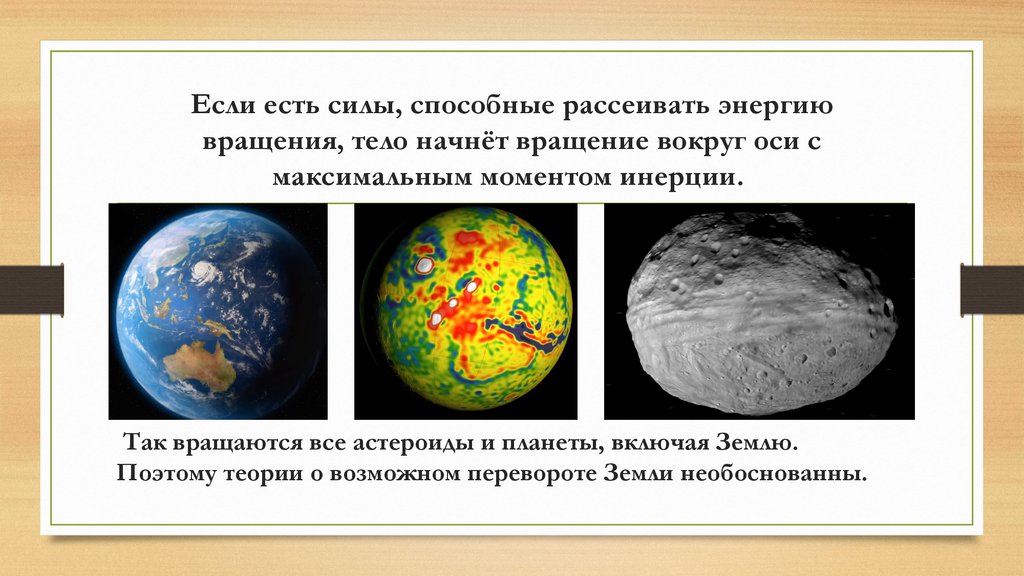 Если есть силы, способные рассеивать энергию вращения, тело начнёт вращение вокруг оси с максимальным моментом инерции.

Так вращаются все астероиды и планеты, включая Землю. Поэтому теории о возможном перевороте Земли необоснованны.